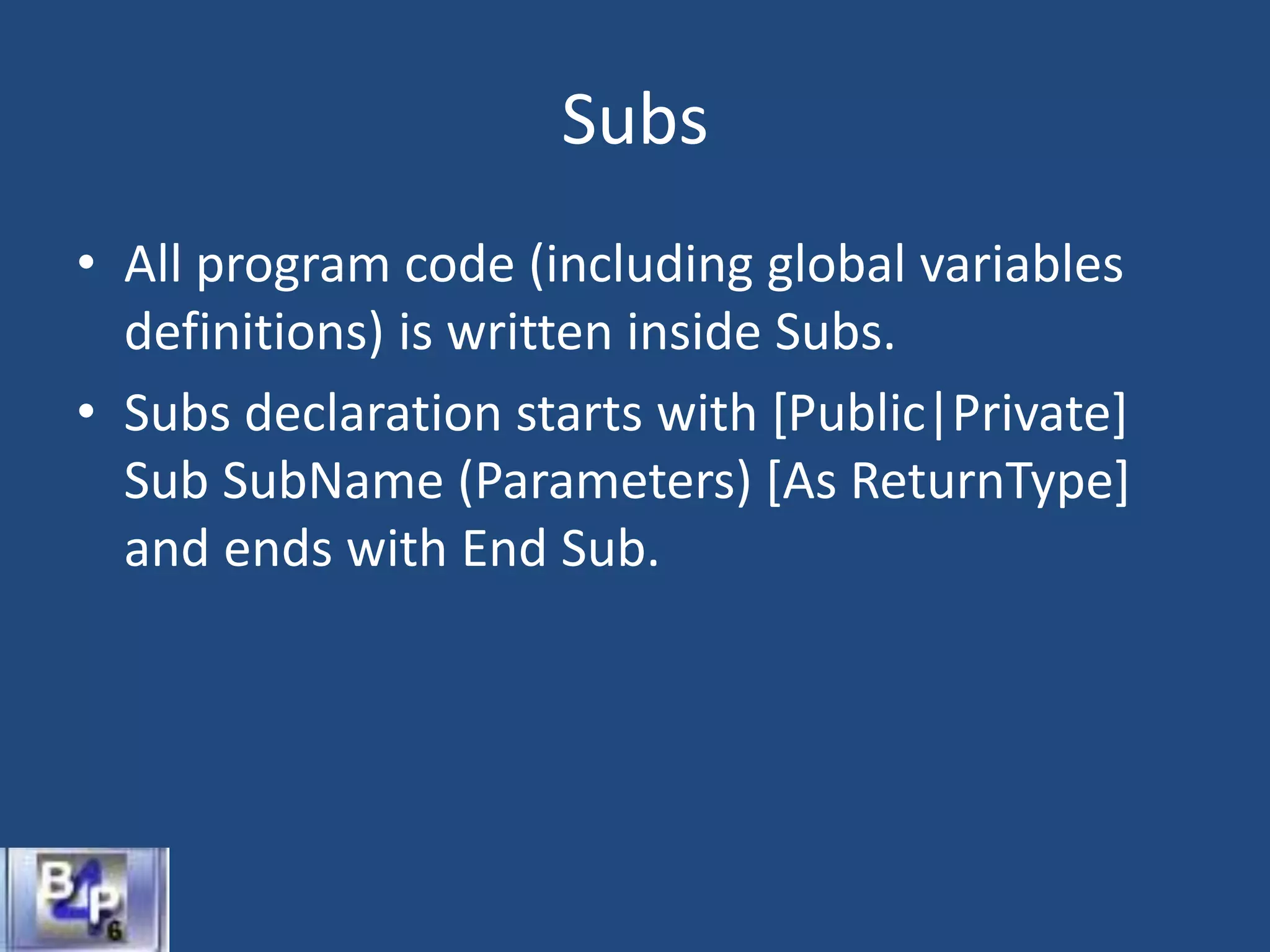 Subs

• All program code (including global variables definitions) is written inside Subs.

• Subs declaration starts with [Public|Private] Sub SubName (Parameters) [As ReturnType] and ends with End Sub.

B4P 6